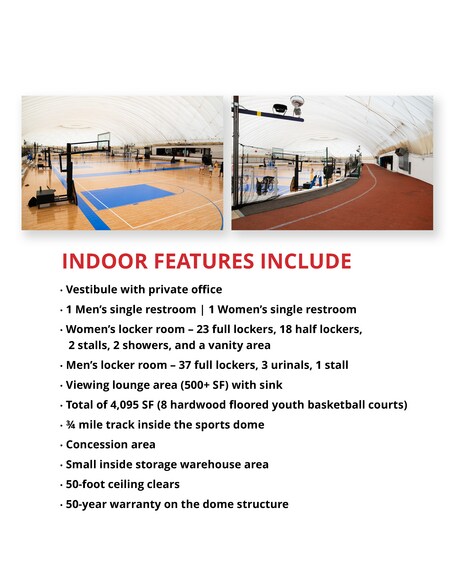 INDOOR FEATURES INCLUDE

· Vestibule with private office

· 1 Men's single restroom | 1 Women's single restroom

· Women's locker room – 23 full lockers, 18 half lockers, 2 stalls, 2 showers, and a vanity area

· Men's locker room – 37 full lockers, 3 urinals, 1 stall

· Viewing lounge area (500+ SF) with sink

· Total of 4,095 SF (8 hardwood floored youth basketball courts)

· ¾ mile track inside the sports dome

· Concession area

· Small inside storage warehouse area

· 50-foot ceiling clears

· 50-year warranty on the dome structure